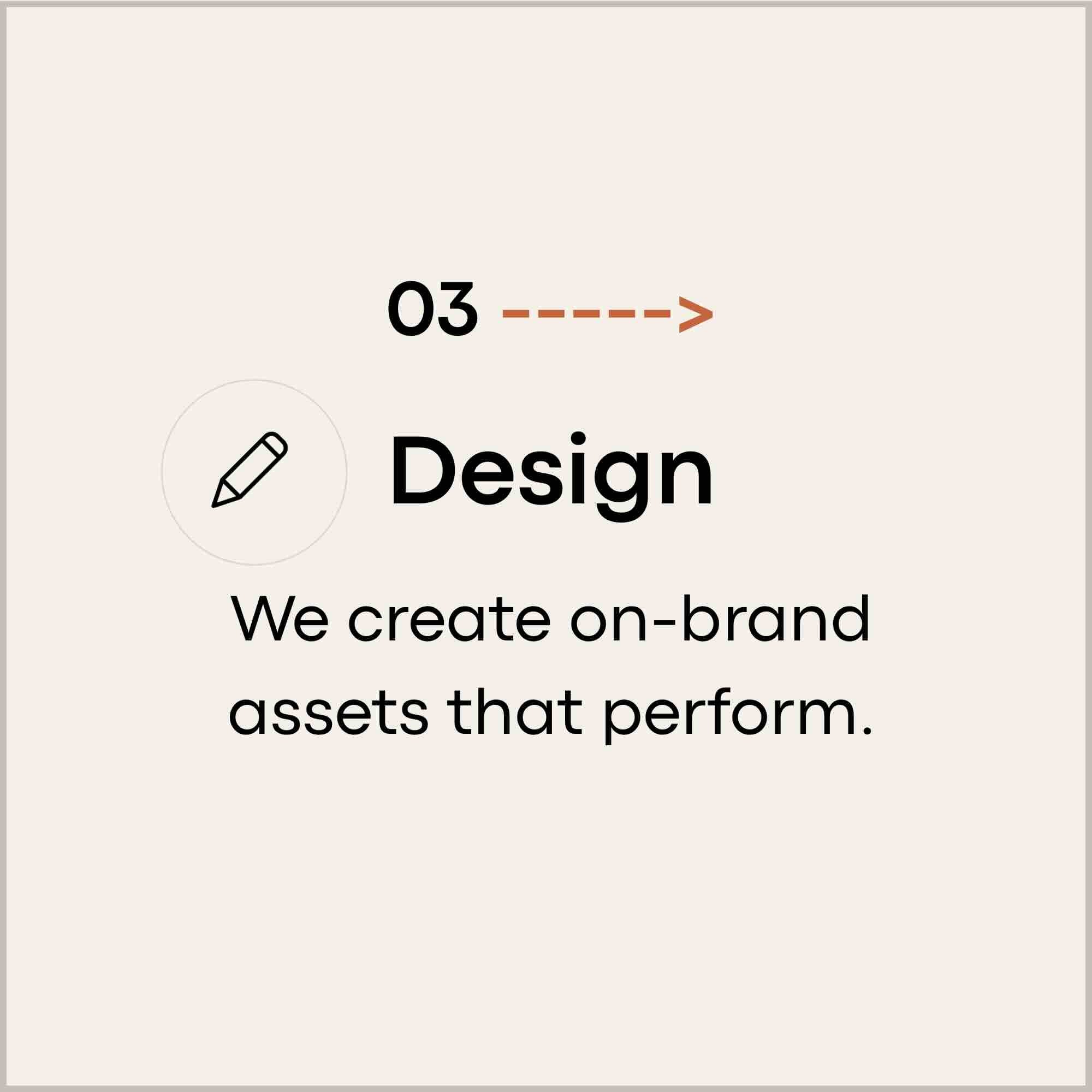 03 ----->

Design

We create on-brand assets that perform.